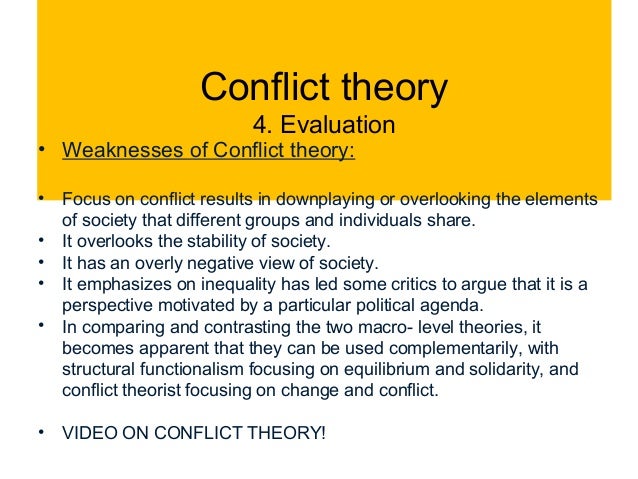 Conflict theory
4. Evaluation

• Weaknesses of Conflict theory:

• Focus on conflict results in downplaying or overlooking the elements of society that different groups and individuals share.
• It overlooks the stability of society.
• It has an overly negative view of society.
• It emphasizes on inequality has led some critics to argue that it is a perspective motivated by a particular political agenda.
• In comparing and contrasting the two macro- level theories, it becomes apparent that they can be used complementarily, with structural functionalism focusing on equilibrium and solidarity, and conflict theorist focusing on change and conflict.

• VIDEO ON CONFLICT THEORY!